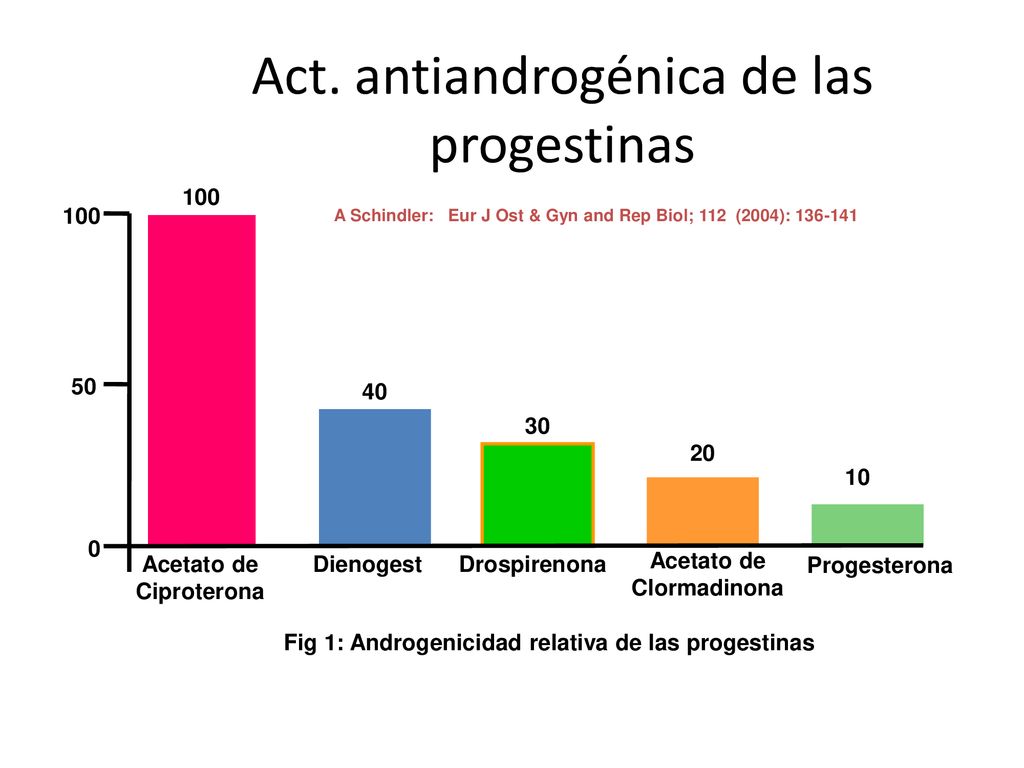 Act. antiandrogénica de las progestinas

A Schindler: Eur J Ost & Gyn and Rep Biol; 112 (2004): 136-141

100
50
0

100
40
30
20
10

Acetato de Ciproterona
Dienogest
Drospirenona
Acetato de Clormadinona
Progesterona

Fig 1: Androgenicidad relativa de las progestinas